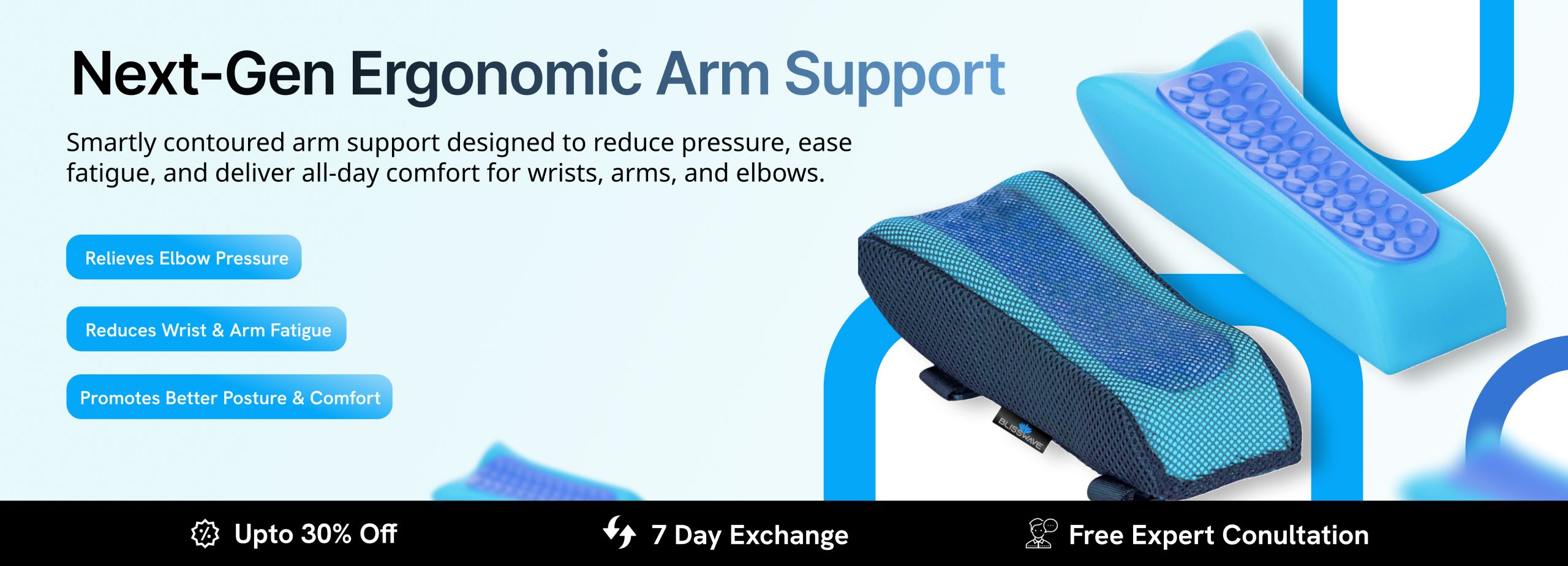 Next-Gen Ergonomic Arm Support

Smartly contoured arm support designed to reduce pressure, ease fatigue, and deliver all-day comfort for wrists, arms, and elbows.

Relieves Elbow Pressure

Reduces Wrist & Arm Fatigue

Promotes Better Posture & Comfort

BLISSWAVE

Upto 30% Off

7 Day Exchange

Free Expert Conultation